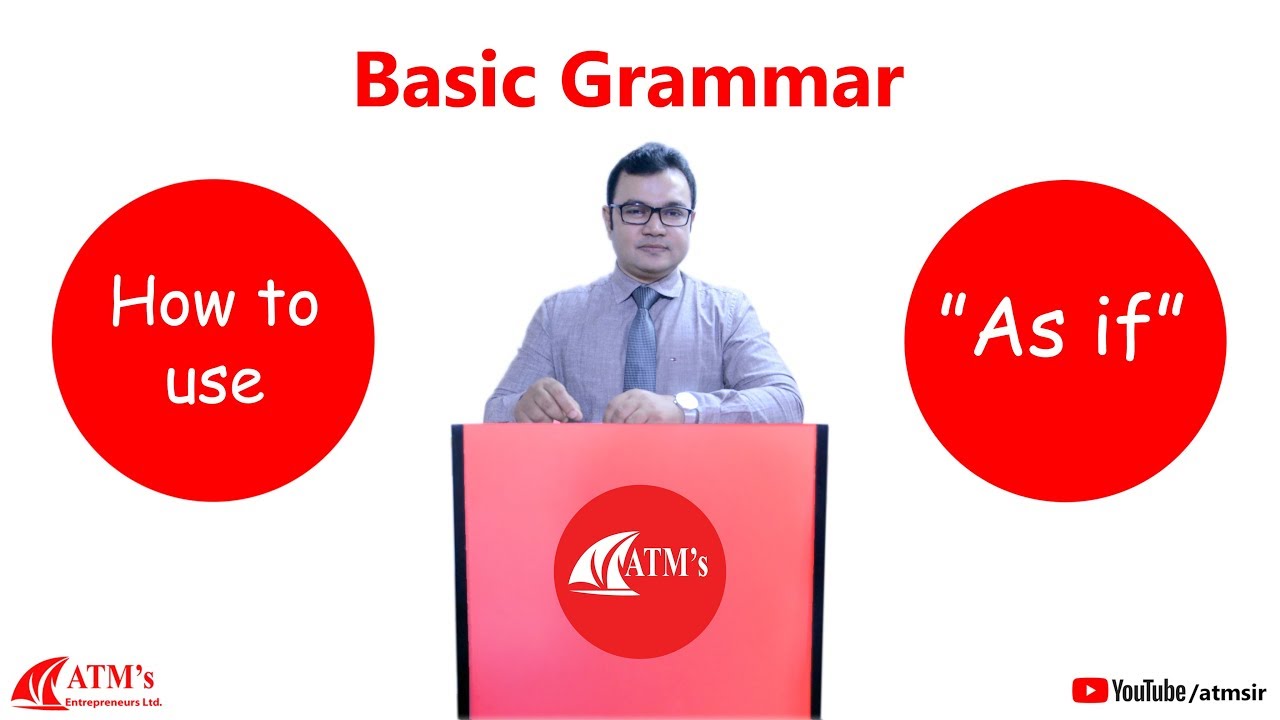 Basic Grammar

How to use

"As if"

ATM's

ATM's
Entrepreneurs Ltd.

YouTube/atmsir